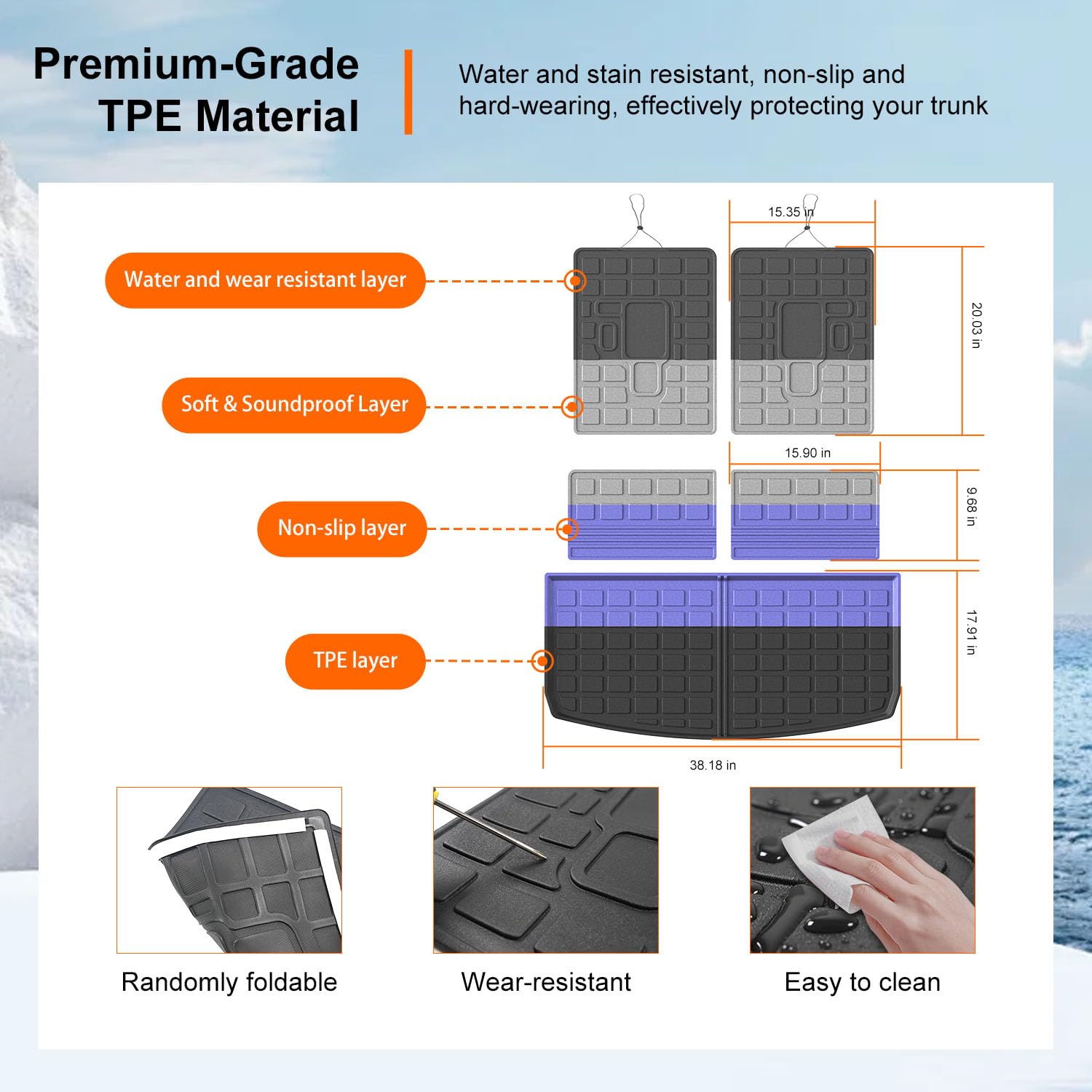 Premium-Grade TPE Material

Water and stain resistant, non-slip and hard-wearing, effectively protecting your trunk

Water and wear resistant layer

Soft & Soundproof Layer

Non-slip layer

TPE layer

15.35 in

20.03 in

15.90 in

9.68 in

17.91 in

38.18 in

Randomly foldable

Wear-resistant

Easy to clean